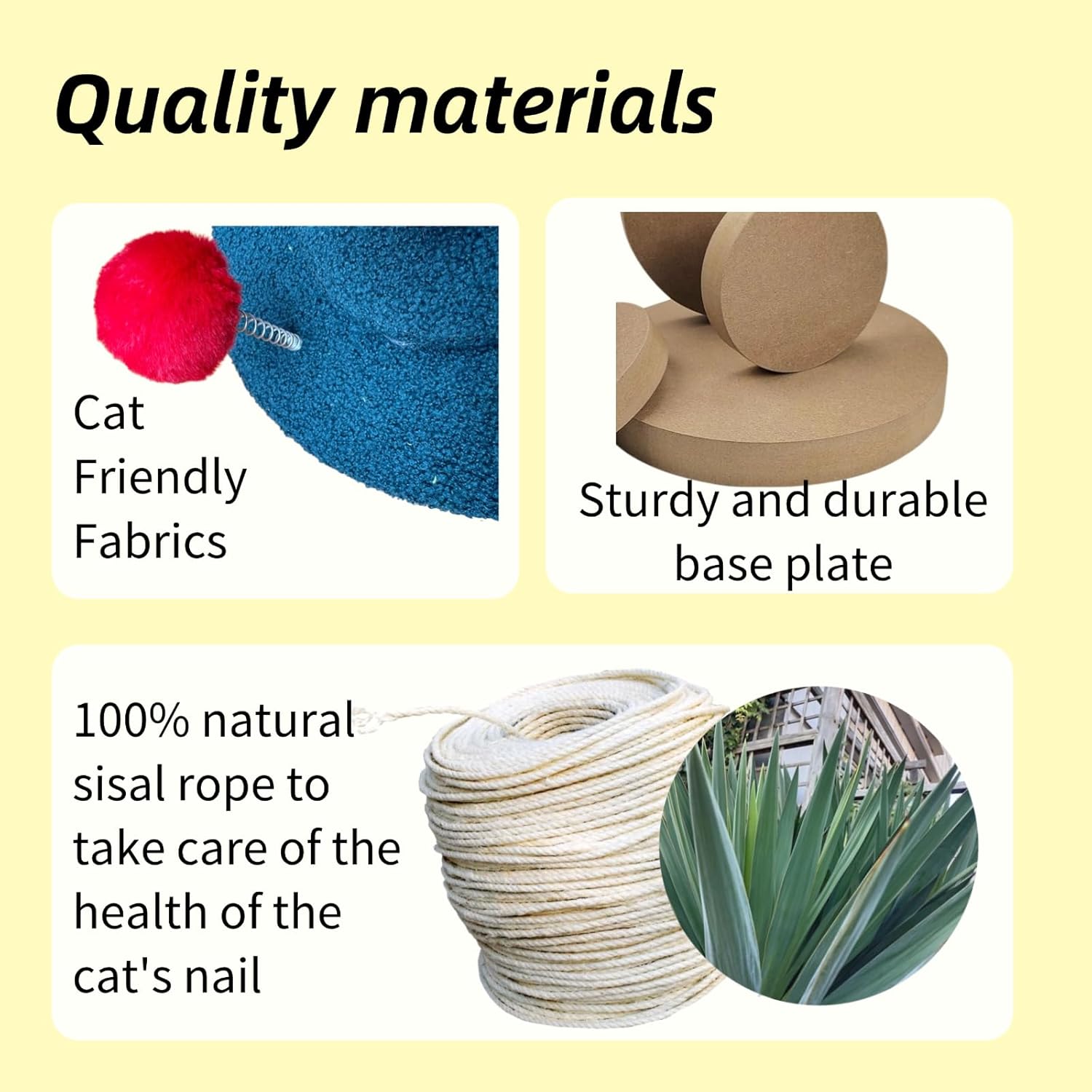 Quality materials

Cat Friendly Fabrics

Sturdy and durable base plate

100% natural sisal rope to take care of the health of the cat's nail